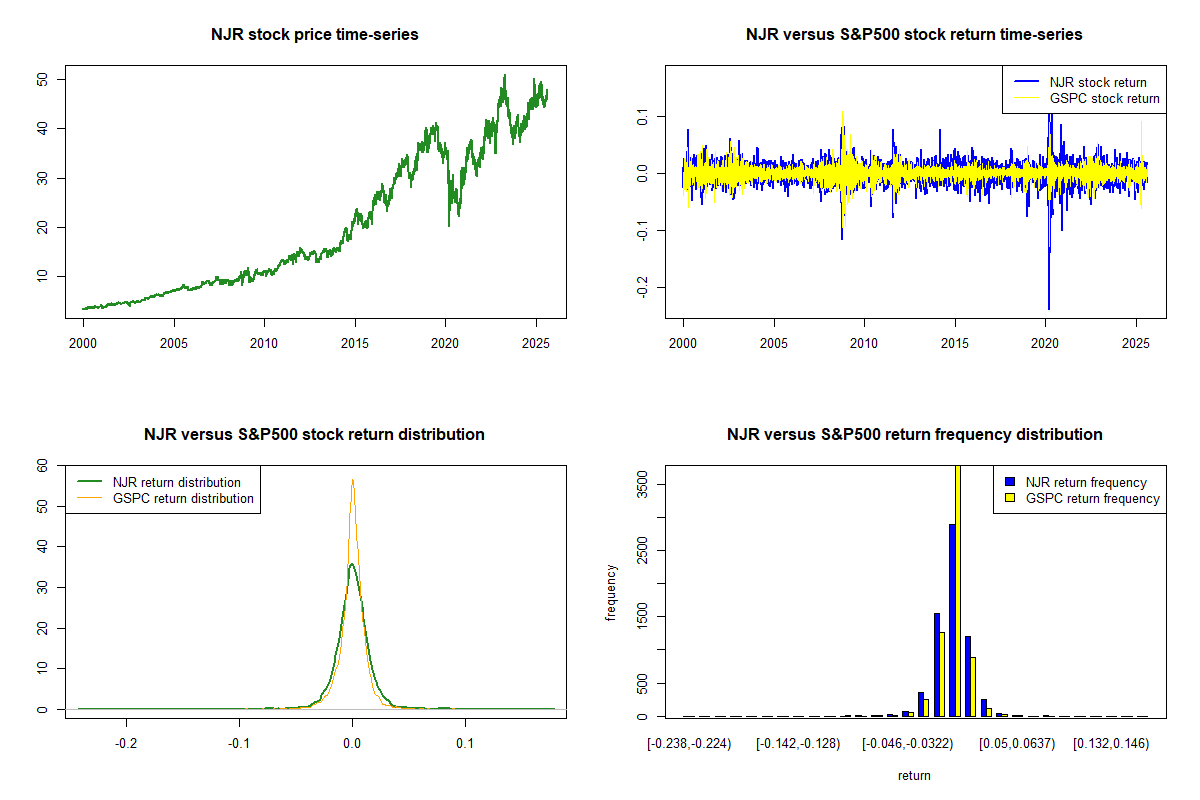 NJR stock price time-series

50
40
30
20
10

2000 2005 2010 2015 2020 2025

NJR versus S&P500 stock return time-series

NJR stock return
GSPC stock return

0.1
0.0
-0.1
-0.2

2000 2005 2010 2015 2020 2025

NJR versus S&P500 stock return distribution

NJR return distribution
GSPC return distribution

60
50
40
30
20
10
0

-0.2 -0.1 0.0 0.1

NJR versus S&P500 return frequency distribution

NJR return frequency
GSPC return frequency

frequency

3500
2500
1500
500
0

[-0.238,-0.224) [-0.142,-0.128) [-0.046,-0.0322) [0.05,0.0637) [0.132,0.146)

return